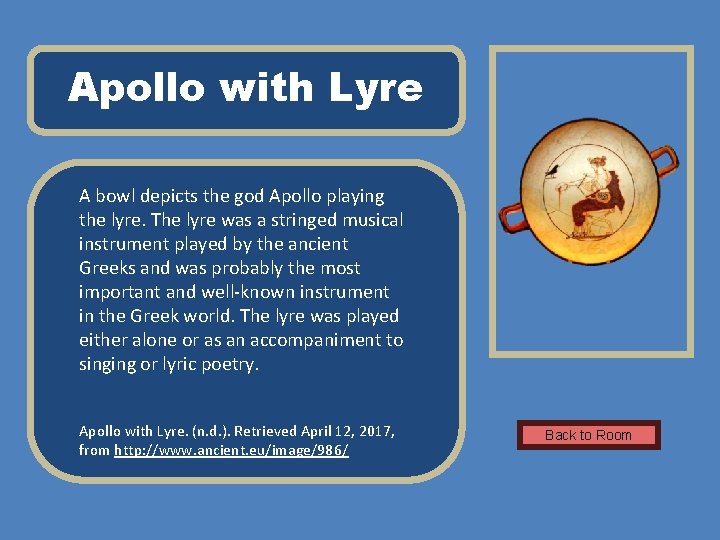 Apollo with Lyre

A bowl depicts the god Apollo playing the lyre. The lyre was a stringed musical instrument played by the ancient Greeks and was probably the most important and well-known instrument in the Greek world. The lyre was played either alone or as an accompaniment to singing or lyric poetry.

Apollo with Lyre. (n.d.). Retrieved April 12, 2017, from http://www.ancient.eu/image/986/

Back to Room